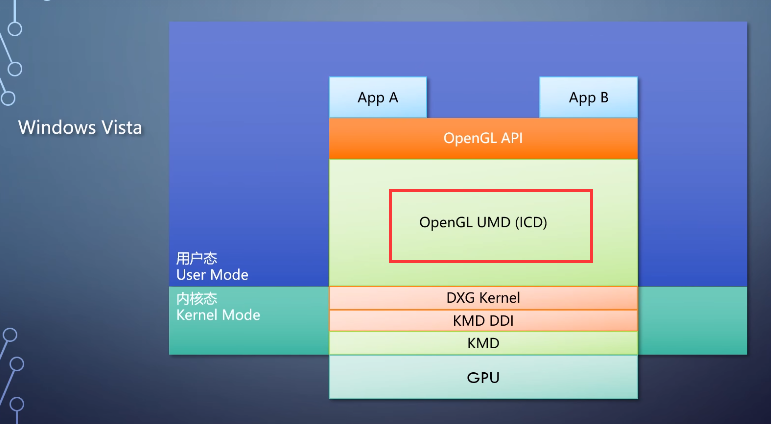 Windows Vista

App A

App B

OpenGL API

OpenGL UMD (ICD)

用户态
User Mode

内核态
Kernel Mode

DXG Kernel

KMD DDI

KMD

GPU